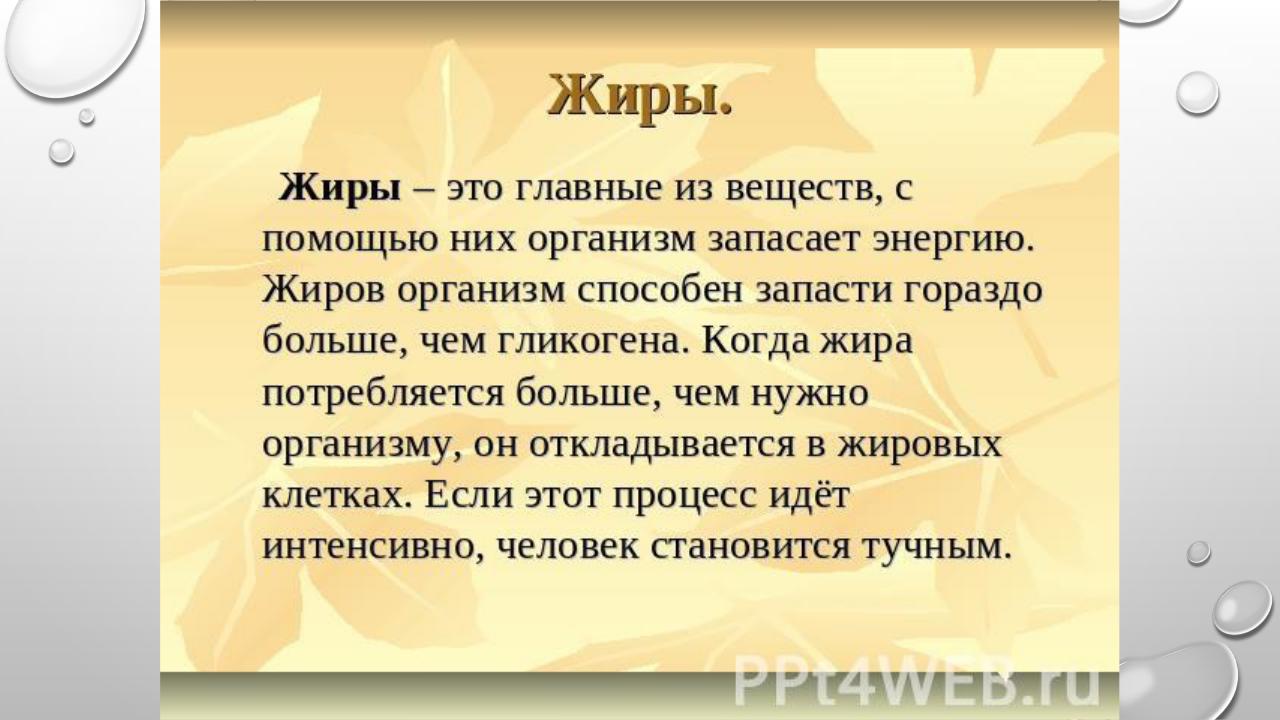 Жиры.

Жиры – это главные из веществ, с помощью них организм запасает энергию. Жиров организм способен запасти гораздо больше, чем гликогена. Когда жира потребляется больше, чем нужно организму, он откладывается в жировых клетках. Если этот процесс идёт интенсивно, человек становится тучным.

PPt4WEB.ru